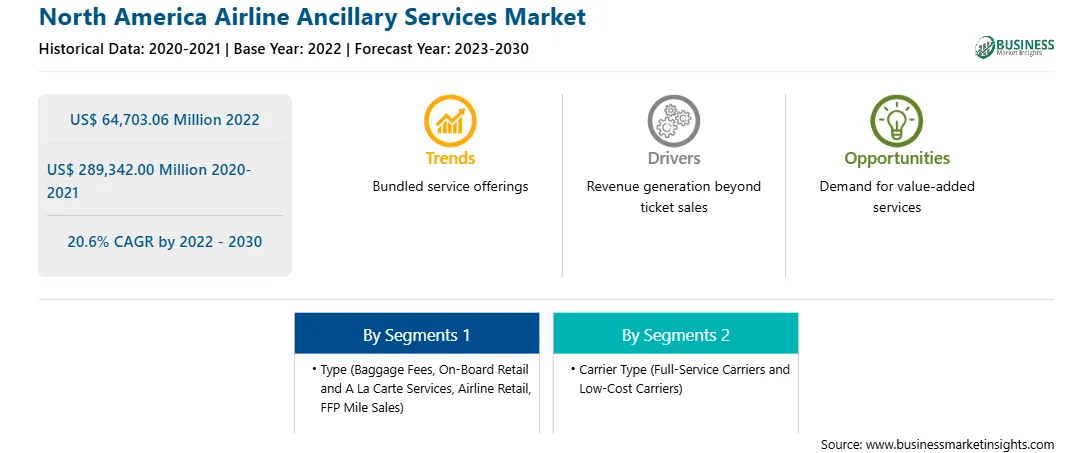 North America Airline Ancillary Services Market

Historical Data: 2020-2021 | Base Year: 2022 | Forecast Year: 2023-2030

BUSINESS
Market Insights

US$ 64,703.06 Million 2022

US$ 289,342.00 Million 2020-2021

20.6% CAGR by 2022 - 2030

Trends
Bundled service offerings

Drivers
Revenue generation beyond ticket sales

Opportunities
Demand for value-added services

By Segments 1
• Type (Baggage Fees, On-Board Retail and A La Carte Services, Airline Retail, FFP Mile Sales)

By Segments 2
• Carrier Type (Full-Service Carriers and Low-Cost Carriers)

Source: www.businessmarketinsights.com